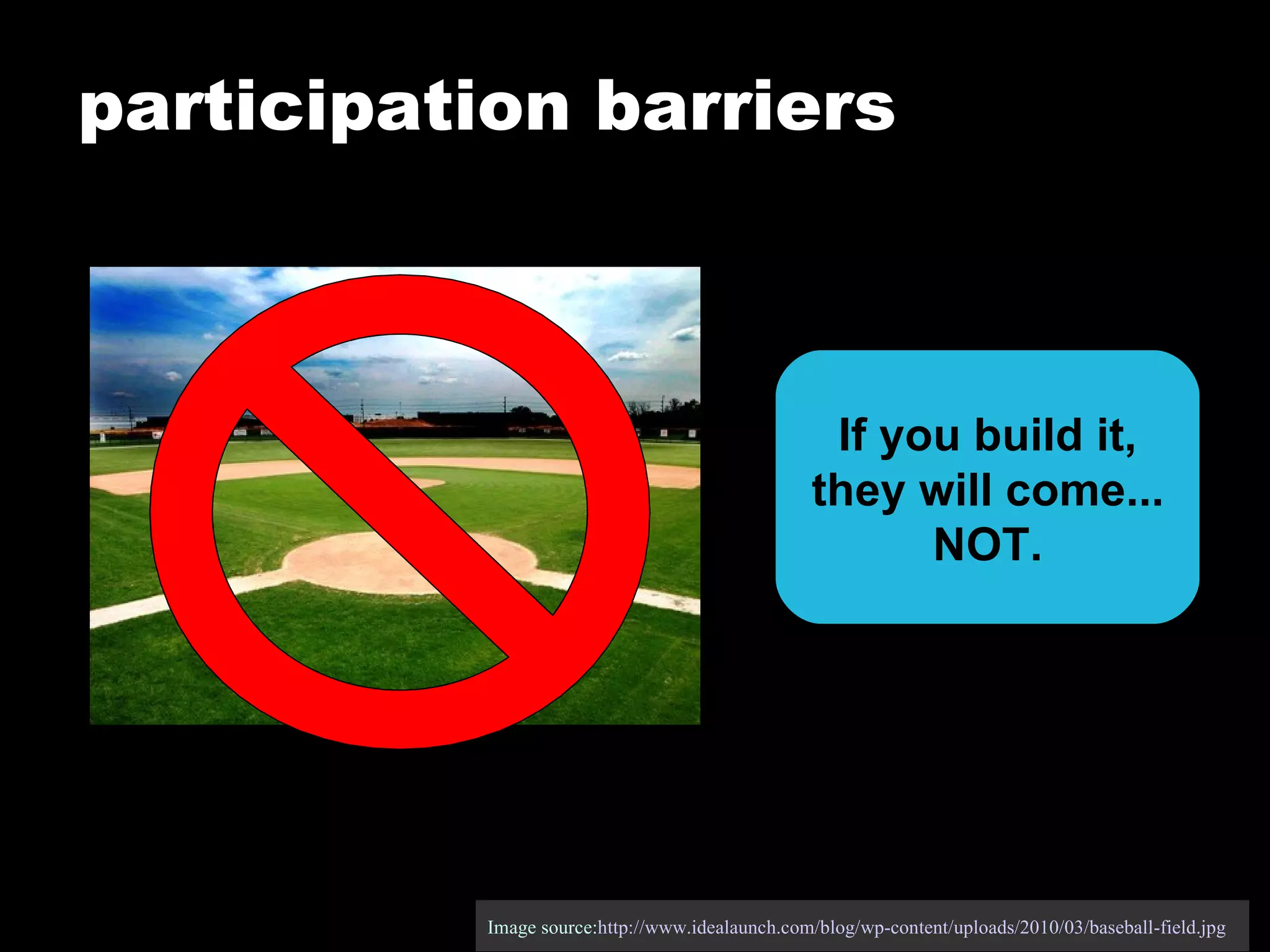 participation barriers

If you build it, they will come... NOT.

Image source:http://www.idealaunch.com/blog/wp-content/uploads/2010/03/baseball-field.jpg